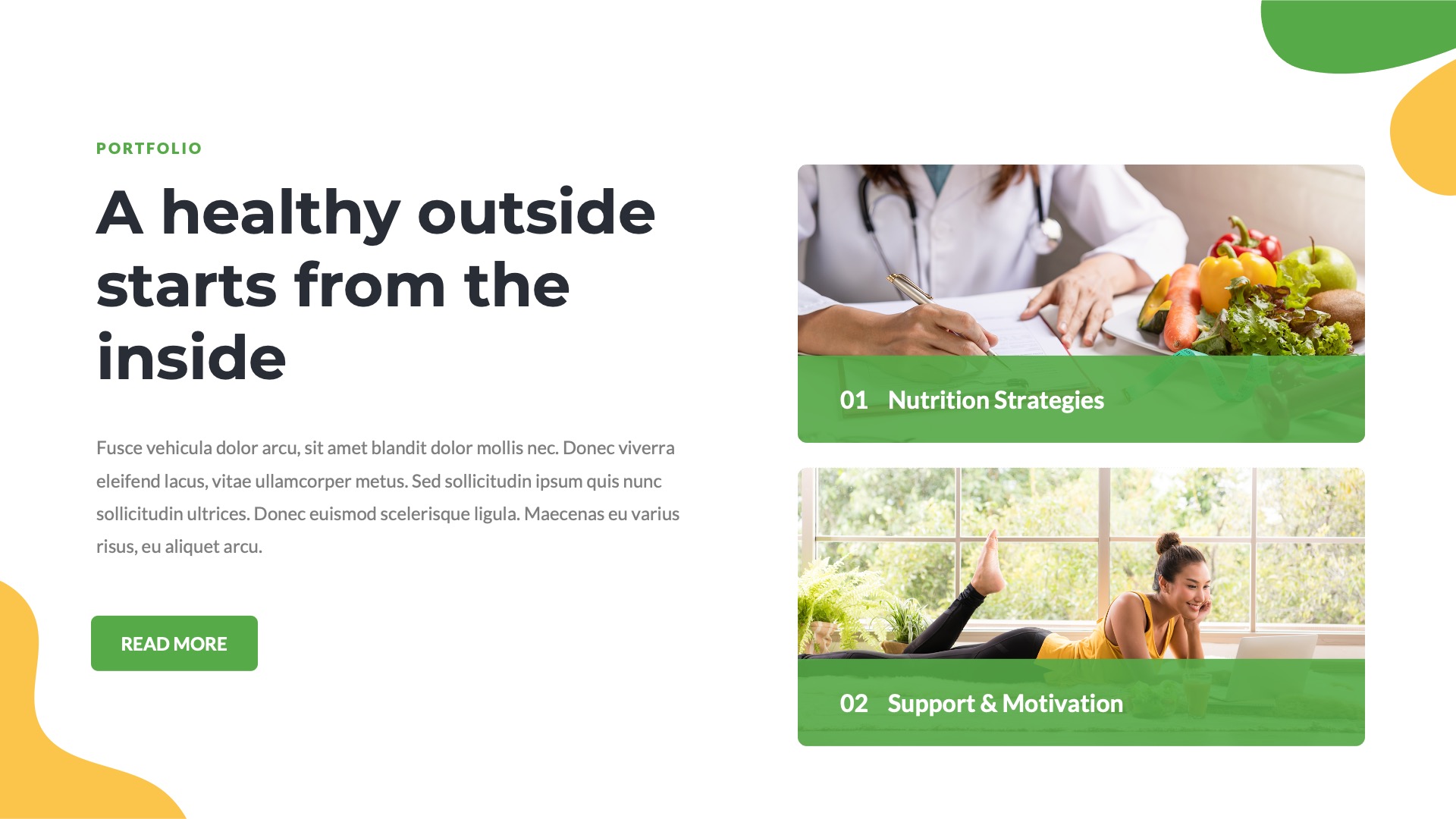 PORTFOLIO

A healthy outside starts from the inside

Fusce vehicula dolor arcu, sit amet blandit dolor mollis nec. Donec viverra eleifend lacus, vitae ullamcorper metus. Sed sollicitudin ipsum quis nunc sollicitudin ultrices. Donec euismod scelerisque ligula. Maecenas eu varius risus, eu aliquet arcu.

READ MORE

01 Nutrition Strategies

02 Support & Motivation